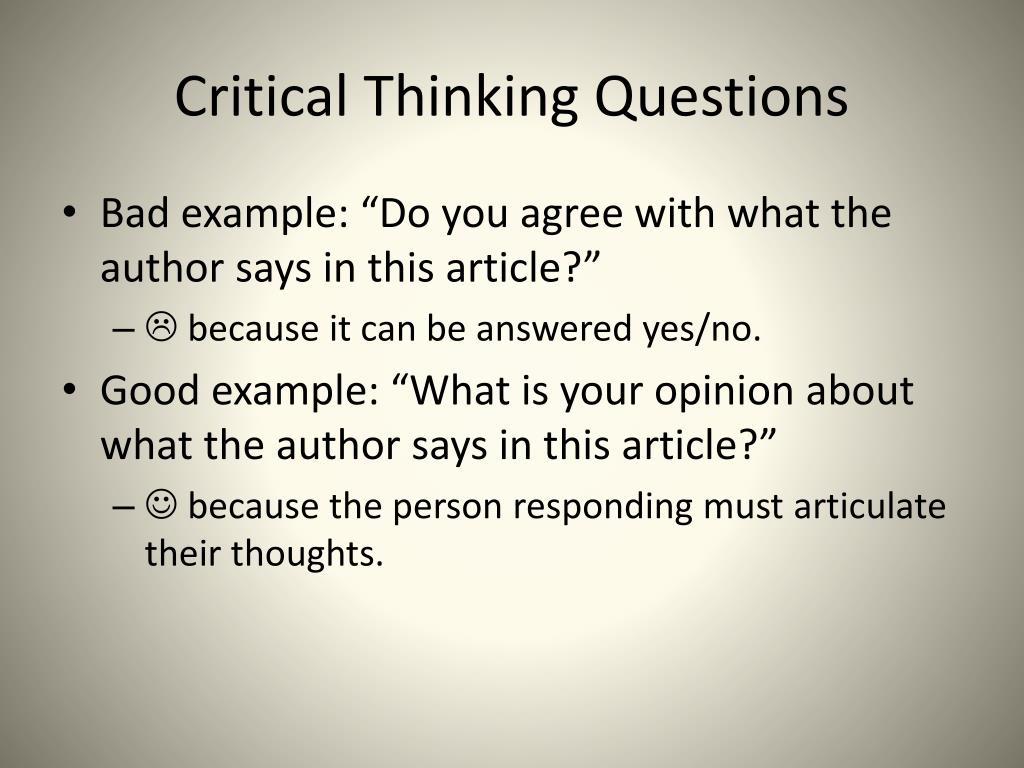 Critical Thinking Questions

• Bad example: “Do you agree with what the author says in this article?”
– ☹ because it can be answered yes/no.
• Good example: “What is your opinion about what the author says in this article?”
– ☺ because the person responding must articulate their thoughts.